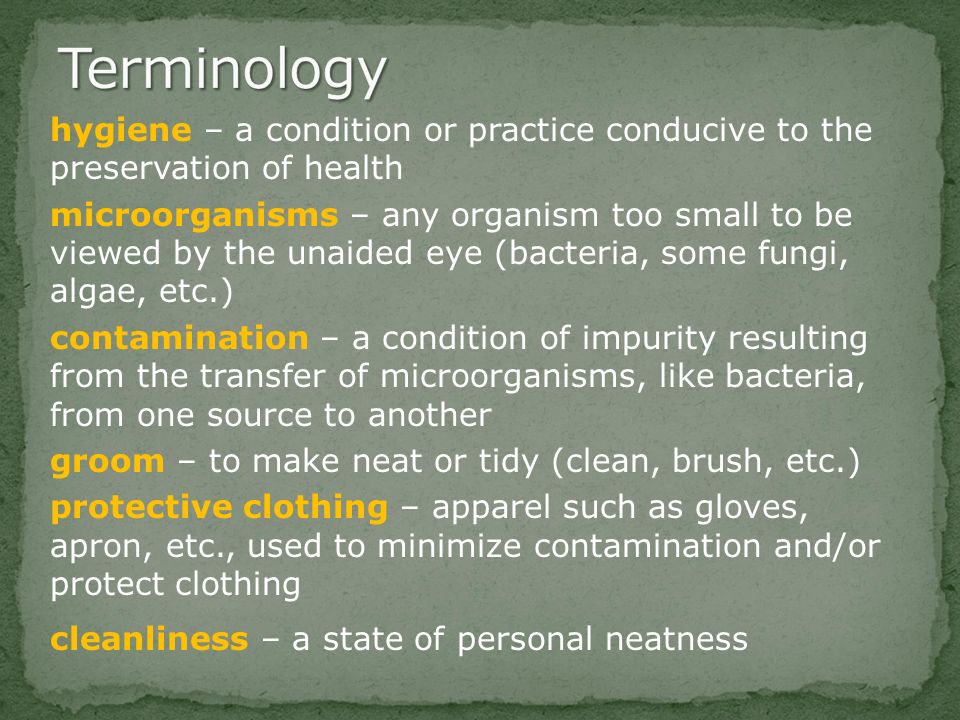 Terminology

hygiene – a condition or practice conducive to the preservation of health

microorganisms – any organism too small to be viewed by the unaided eye (bacteria, some fungi, algae, etc.)

contamination – a condition of impurity resulting from the transfer of microorganisms, like bacteria, from one source to another

groom – to make neat or tidy (clean, brush, etc.)

protective clothing – apparel such as gloves, apron, etc., used to minimize contamination and/or protect clothing

cleanliness – a state of personal neatness